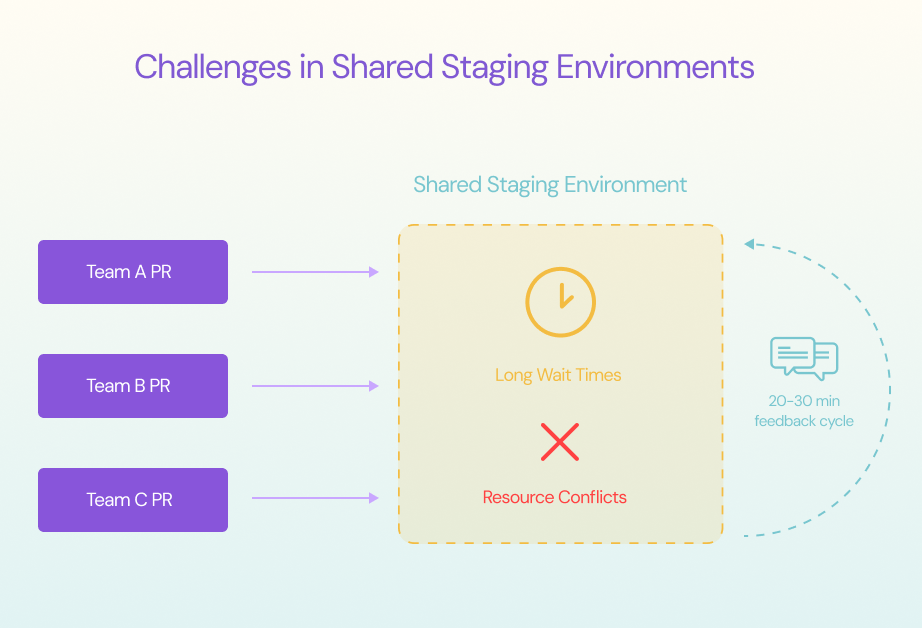 Challenges in Shared Staging Environments

Team A PR

Team B PR

Team C PR

Shared Staging Environment

Long Wait Times

Resource Conflicts

20-30 min feedback cycle